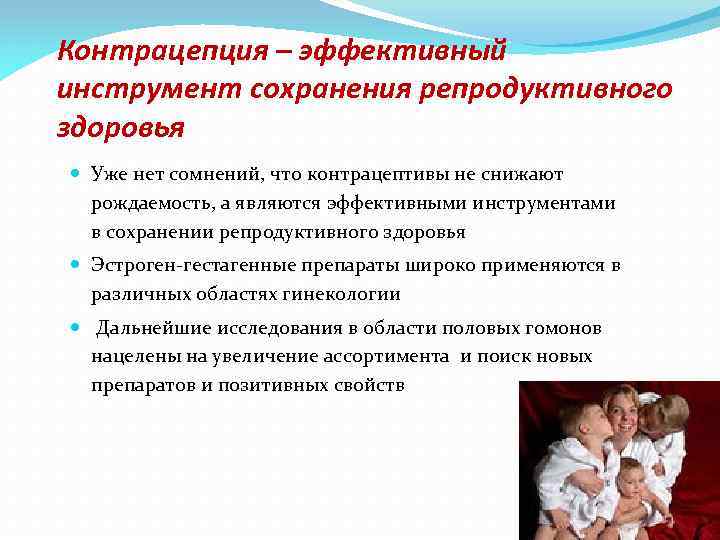 Контрацепция – эффективный инструмент сохранения репродуктивного здоровья

Уже нет сомнений, что контрацептивы не снижают рождаемость, а являются эффективными инструментами в сохранении репродуктивного здоровья

Эстроген-гестагенные препараты широко применяются в различных областях гинекологии

Дальнейшие исследования в области половых гомонов нацелены на увеличение ассортимента и поиск новых препаратов и позитивных свойств